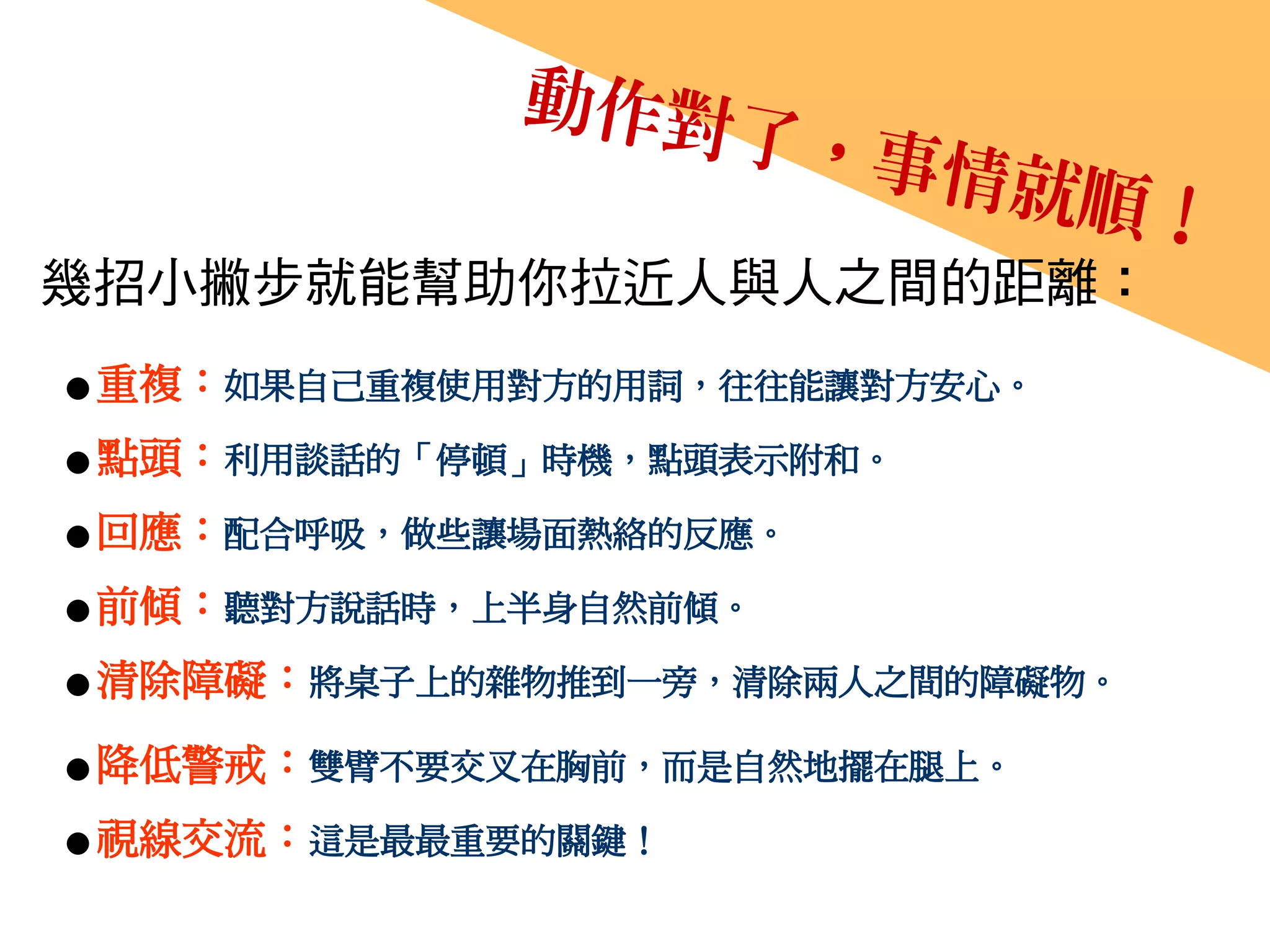 動作對了，事情就順！

幾招小撇步就能幫助你拉近人與人之間的距離：

●重複：如果自己重複使用對方的用詞，往往能讓對方安心。
●點頭：利用談話的「停頓」時機，點頭表示附和。
●回應：配合呼吸，做些讓場面熱絡的反應。
●前傾：聽對方說話時，上半身自然前傾。
●清除障礙：將桌子上的雜物推到一旁，清除兩人之間的障礙物。
●降低警戒：雙臂不要交叉在胸前，而是自然地擺在腿上。
●視線交流：這是最最重要的關鍵！